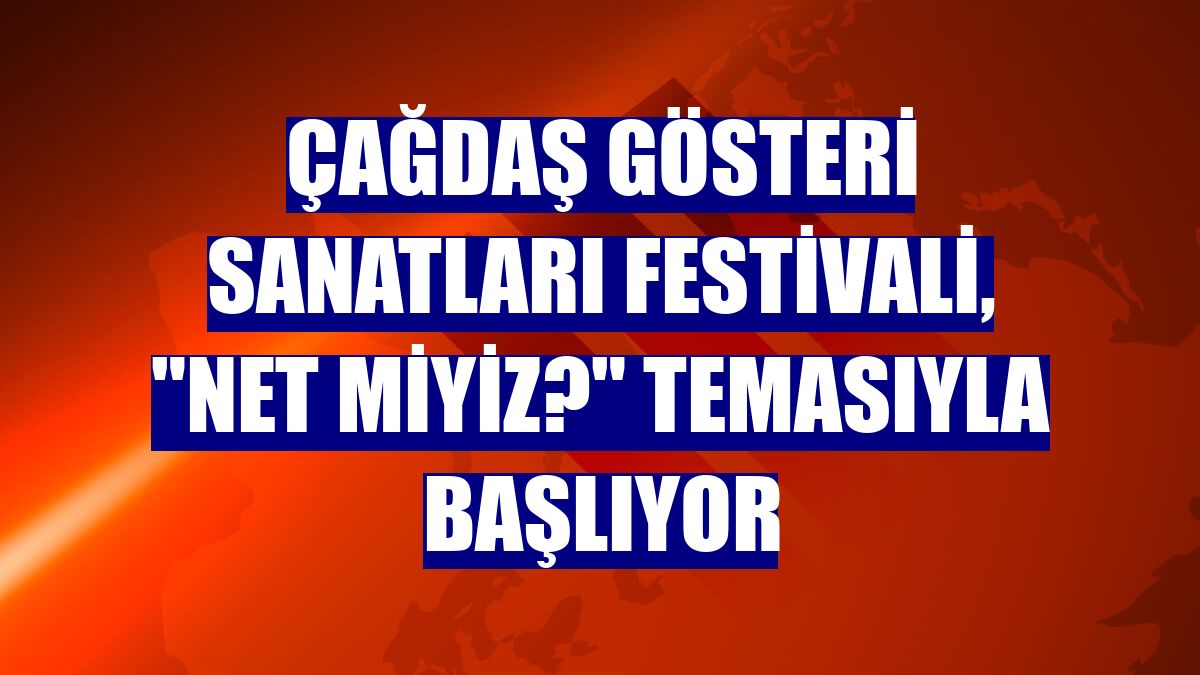 ÇAĞDAŞ GÖSTERİ SANATLARI FESTİVALİ, "NET MİYİZ?" TEMASIYLA BAŞLIYOR